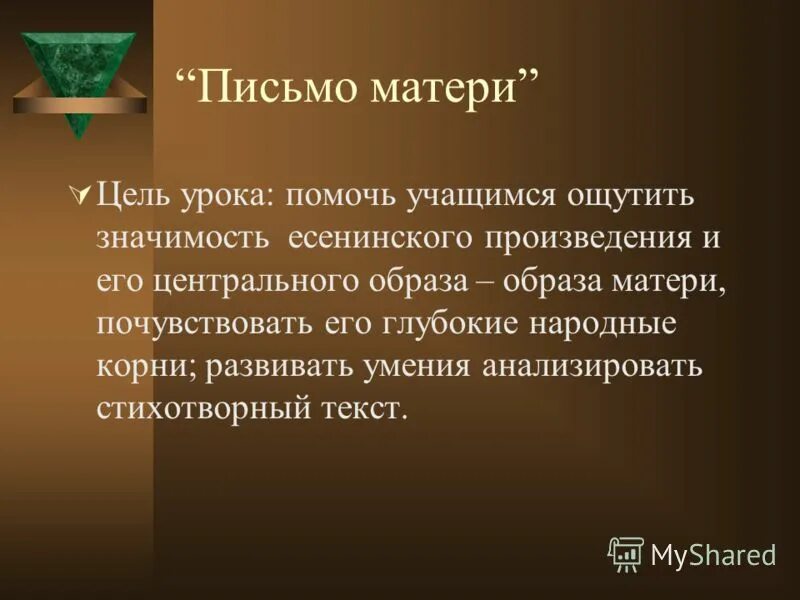 “Письмо матери”

Цель урока: помочь учащимся ощутить значимость есенинского произведения и его центрального образа – образа матери, почувствовать его глубокие народные корни; развивать умения анализировать стихотворный текст.

MyShared